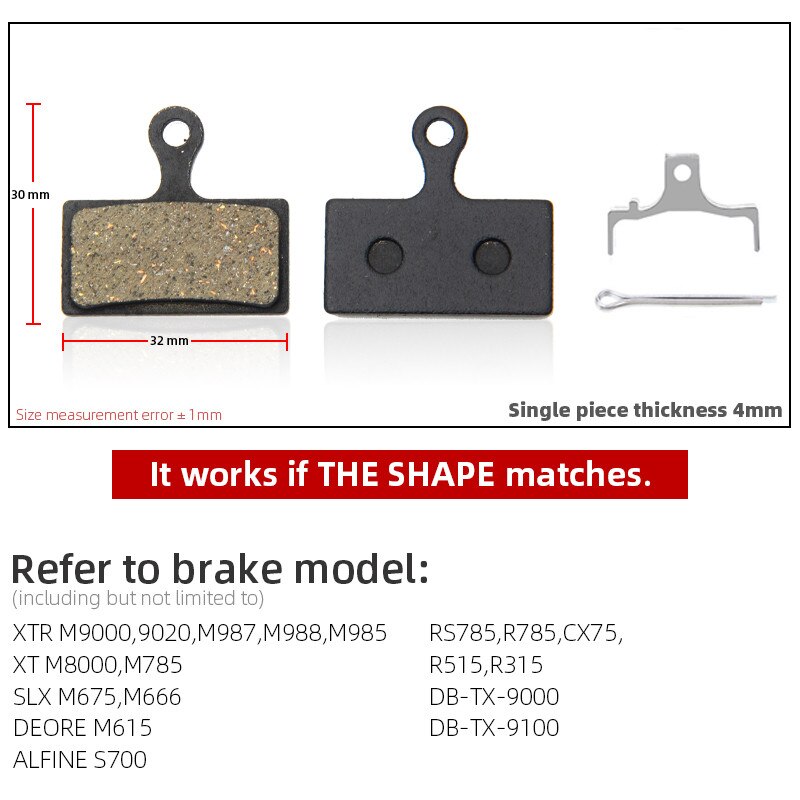 30 mm

32 mm

Size measurement error ± 1mm

Single piece thickness 4mm

It works if THE SHAPE matches.

Refer to brake model:
(including but not limited to)

XTR M9000,9020,M987,M988,M985
XT M8000,M785
SLX M675,M666
DEORE M615
ALFINE S700

RS785,R785,CX75,
R515,R315
DB-TX-9000
DB-TX-9100